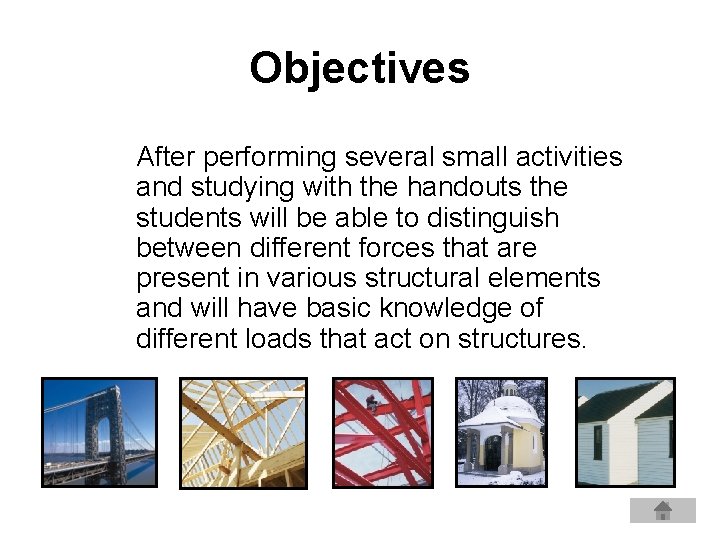 Objectives

After performing several small activities and studying with the handouts the students will be able to distinguish between different forces that are present in various structural elements and will have basic knowledge of different loads that act on structures.